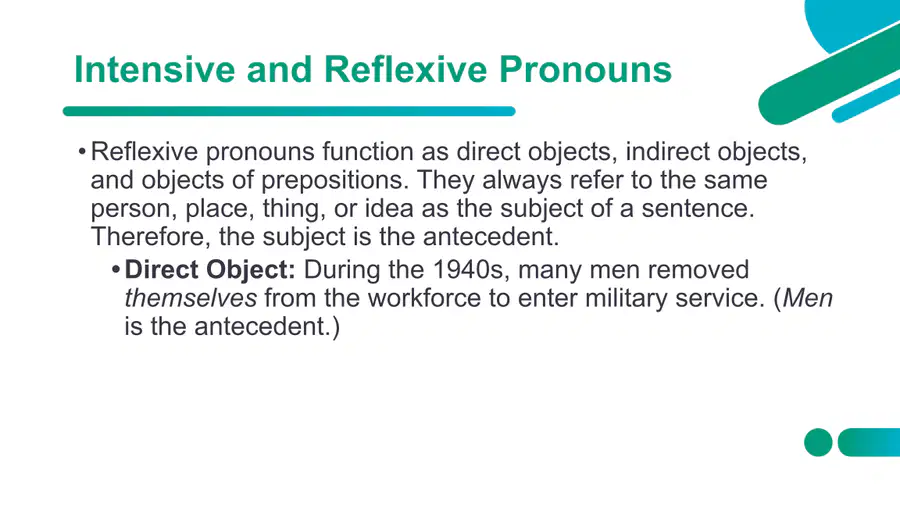 Intensive and Reflexive Pronouns

• Reflexive pronouns function as direct objects, indirect objects, and objects of prepositions. They always refer to the same person, place, thing, or idea as the subject of a sentence. Therefore, the subject is the antecedent.

• Direct Object: During the 1940s, many men removed themselves from the workforce to enter military service. (Men is the antecedent.)